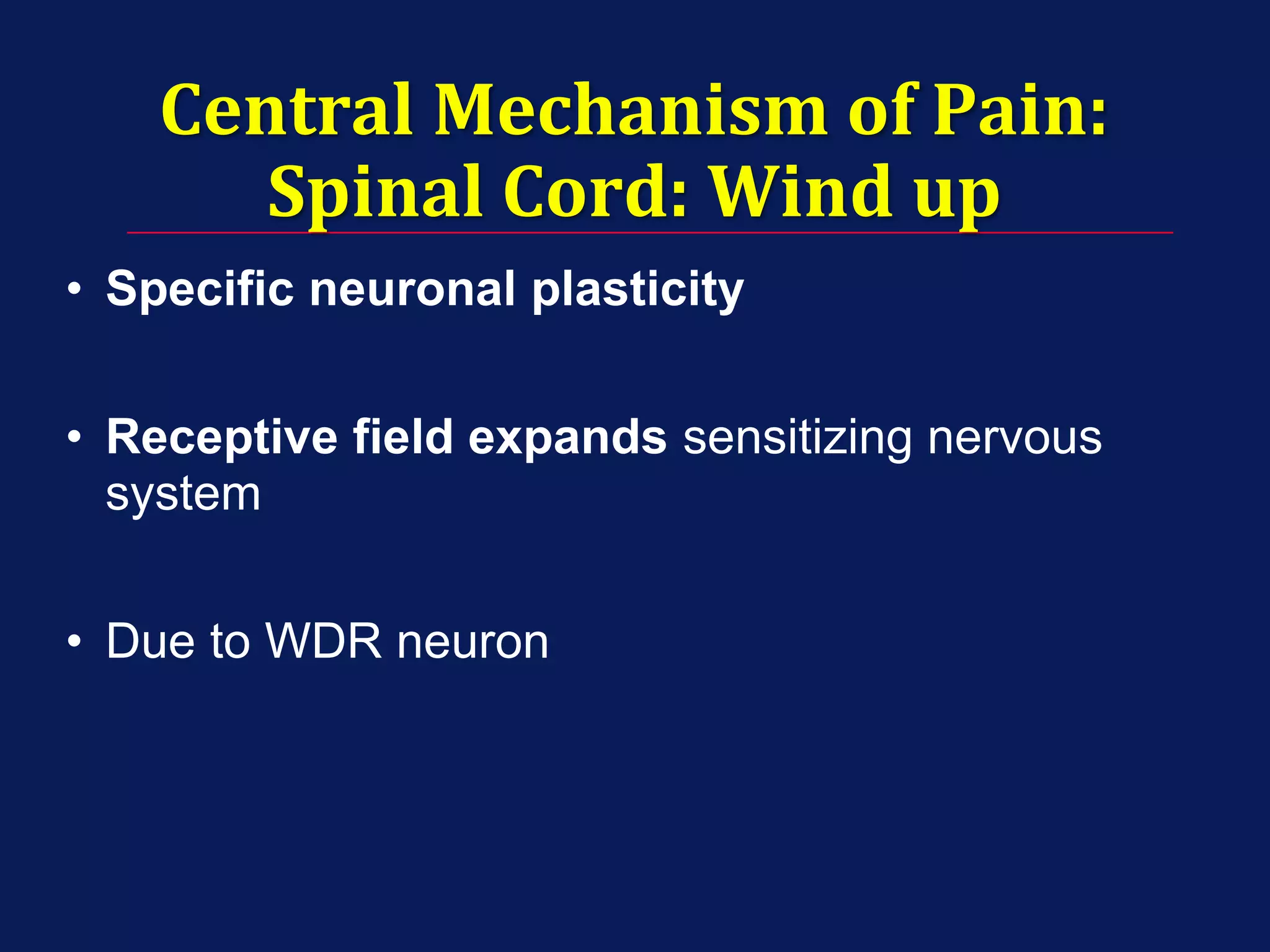 Central Mechanism of Pain: Spinal Cord: Wind up

• Specific neuronal plasticity

• Receptive field expands sensitizing nervous system

• Due to WDR neuron